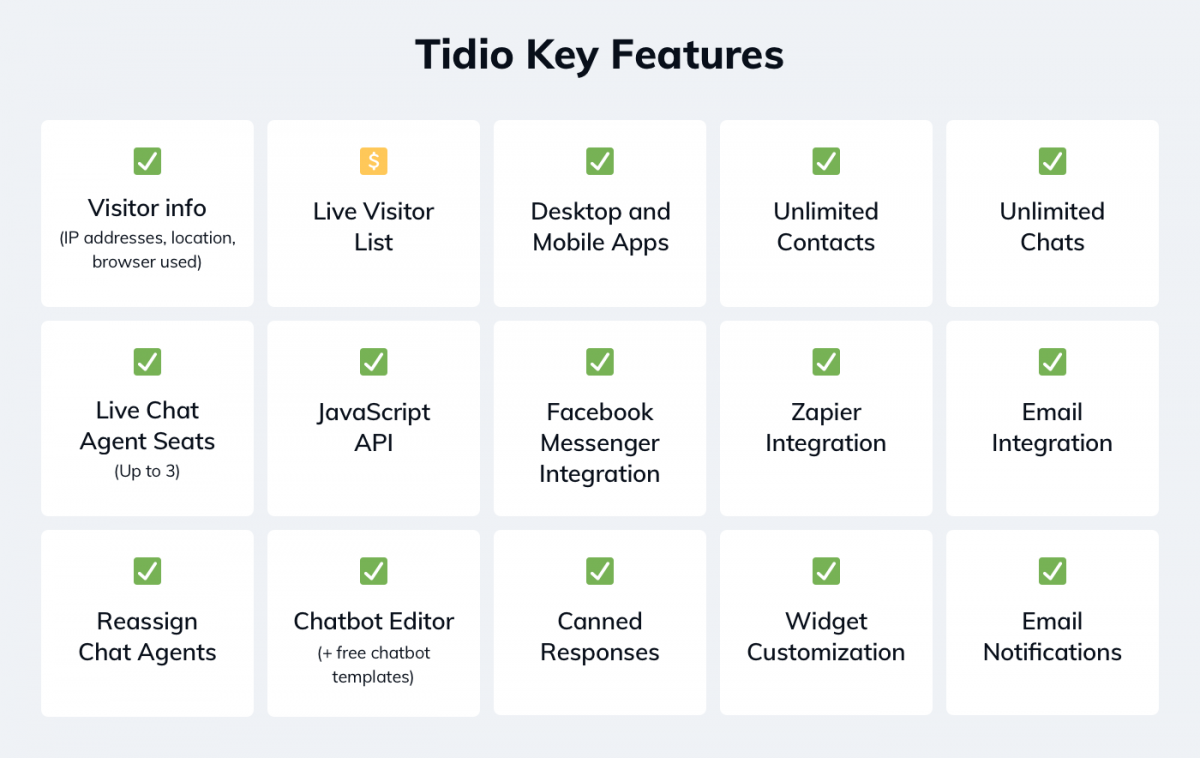 Tidio Key Features

Visitor info
(IP addresses, location, browser used)

$

Live Visitor List

Desktop and Mobile Apps

Unlimited Contacts

Unlimited Chats

Live Chat Agent Seats
(Up to 3)

JavaScript API

Facebook Messenger Integration

Zapier Integration

Email Integration

Reassign Chat Agents

Chatbot Editor
(+ free chatbot templates)

Canned Responses

Widget Customization

Email Notifications